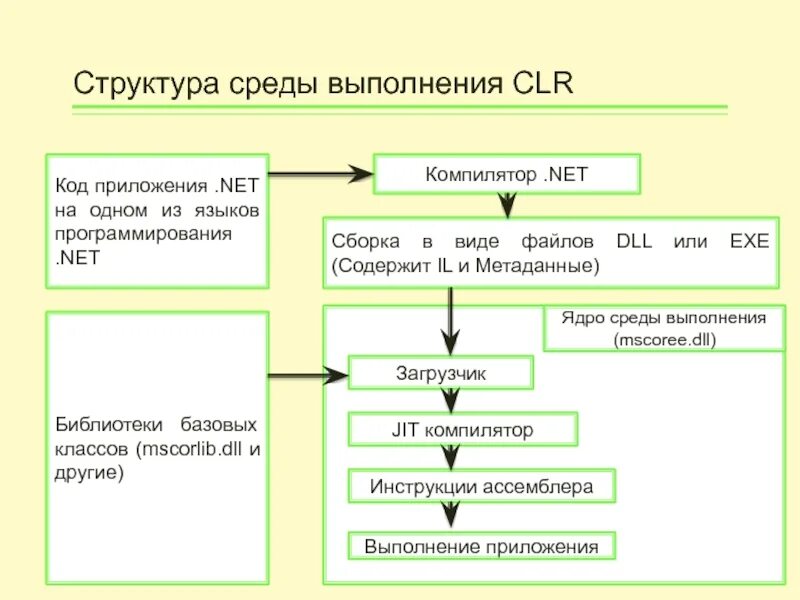 Структура среды выполнения CLR

Код приложения .NET на одном из языков программирования .NET

Компилятор .NET

Сборка в виде файлов DLL или EXE (Содержит IL и Метаданные)

Библиотеки базовых классов (mscorlib.dll и другие)

Ядро среды выполнения (mscoree.dll)

Загрузчик

JIT компилятор

Инструкции ассемблера

Выполнение приложения